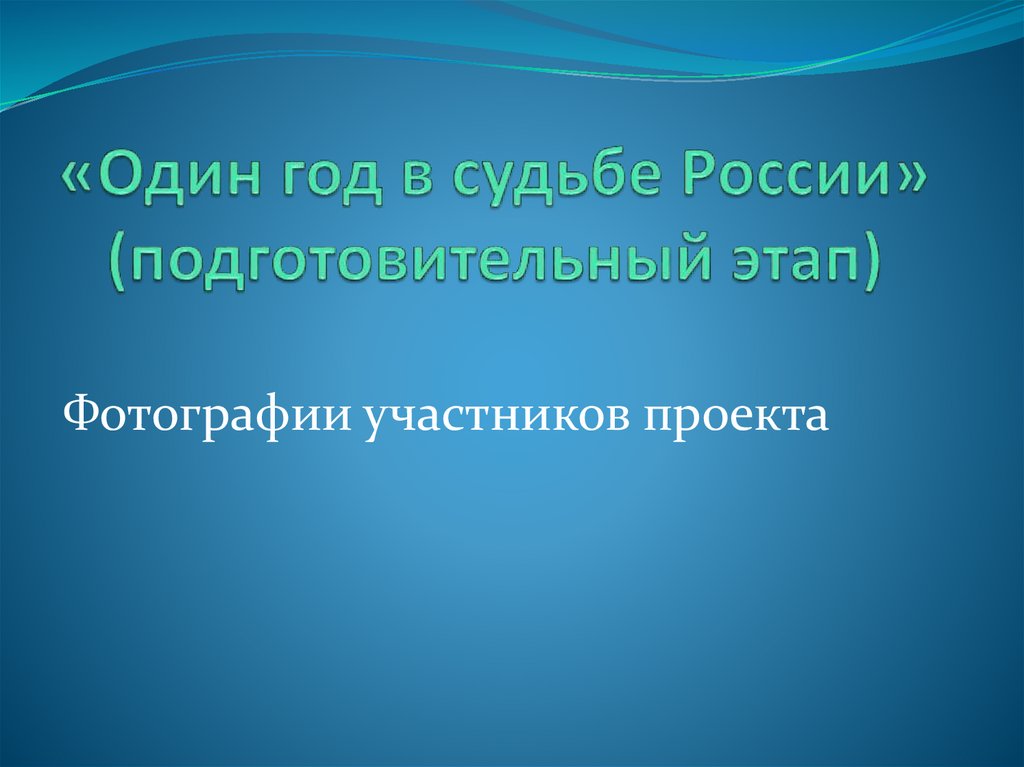 «Один год в судьбе России» (подготовительный этап)

Фотографии участников проекта